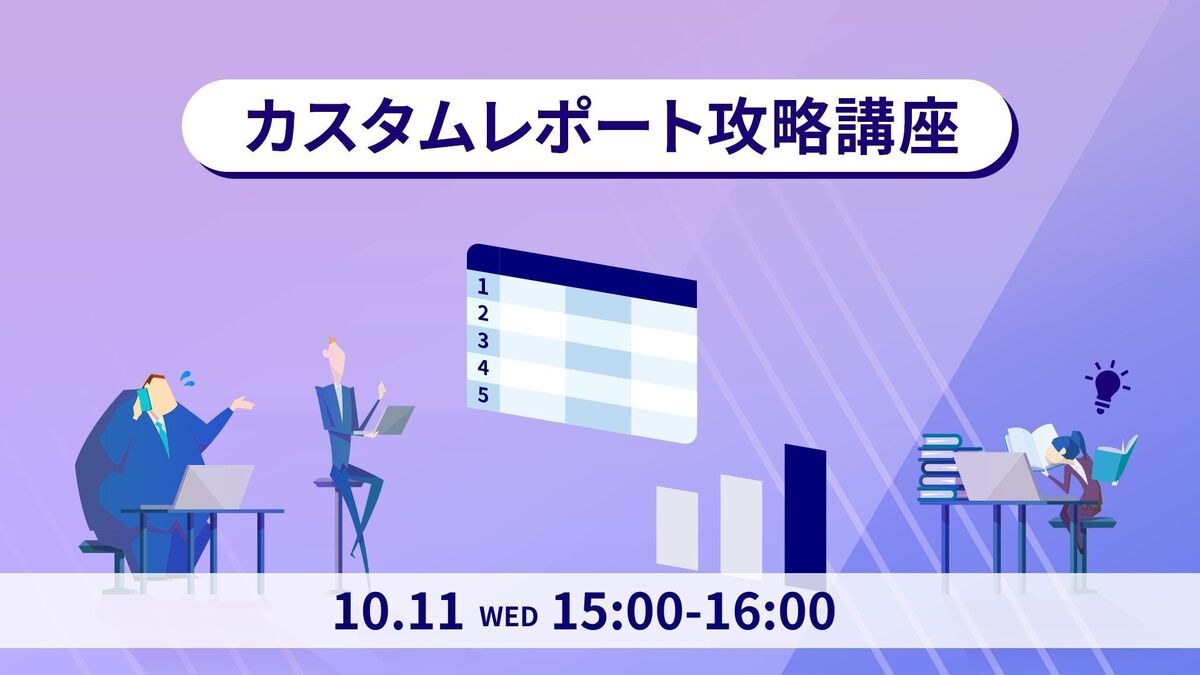 カスタムレポート攻略講座

1
2
3
4
5

10.11 WED 15:00-16:00